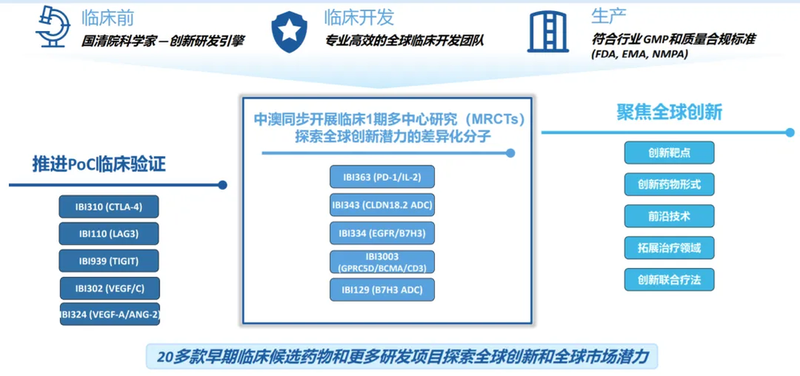 临床前
国清院科学家—创新研发引擎

临床开发
专业高效的全球临床开发团队

生产
符合行业GMP和质量合规标准
(FDA, EMA, NMPA)

推进PoC临床验证

IBI310 (CTLA-4)

IBI110 (LAG3)

IBI939 (TIGIT)

IBI302 (VEGF/C)

IBI324 (VEGF-A/ANG-2)

中澳同步开展临床1期多中心研究（MRCTs）
探索全球创新潜力的差异化分子

IBI363 (PD-1/IL-2)

IBI343 (CLDN18.2 ADC)

IBI334 (EGFR/B7H3)

IBI3003
(GPRC5D/BCMA/CD3)

IBI129 (B7H3 ADC)

聚焦全球创新

创新靶点

创新药物形式

前沿技术

拓展治疗领域

创新联合疗法

20多款早期临床候选药物和更多研发项目探索全球创新和全球市场潜力